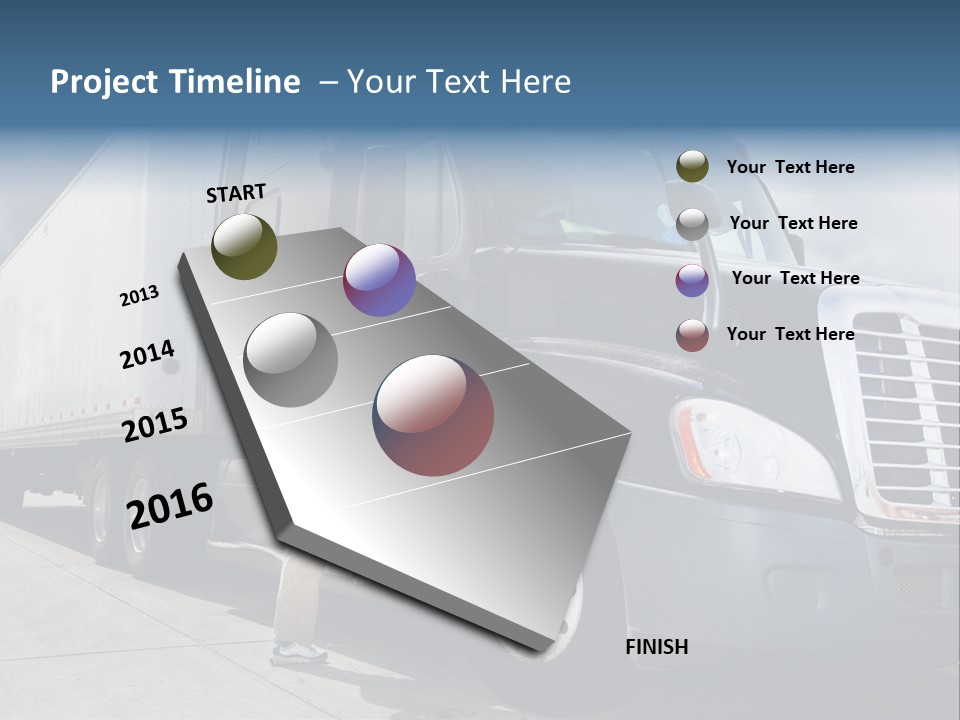 Project Timeline – Your Text Here

START

2013

2014

2015

2016

FINISH

Your Text Here

Your Text Here

Your Text Here

Your Text Here